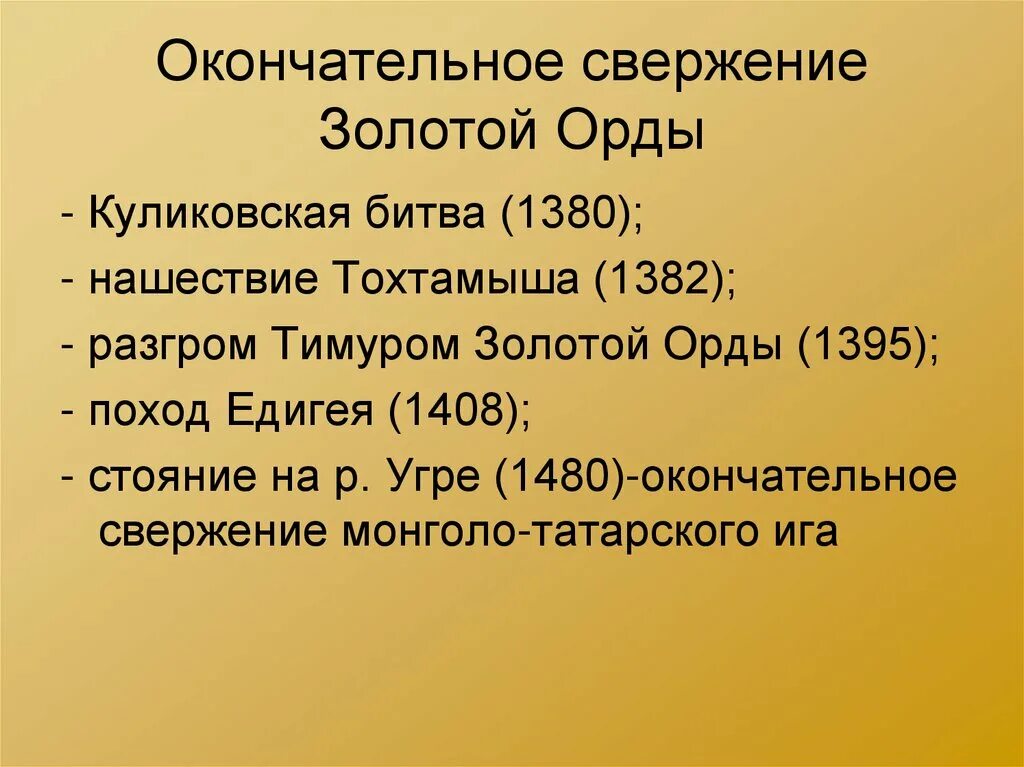 Окончательное свержение Золотой Орды

- Куликовская битва (1380);
- нашествие Тохтамыша (1382);
- разгром Тимуром Золотой Орды (1395);
- поход Едигея (1408);
- стояние на р. Угре (1480)-окончательное свержение монголо-татарского ига